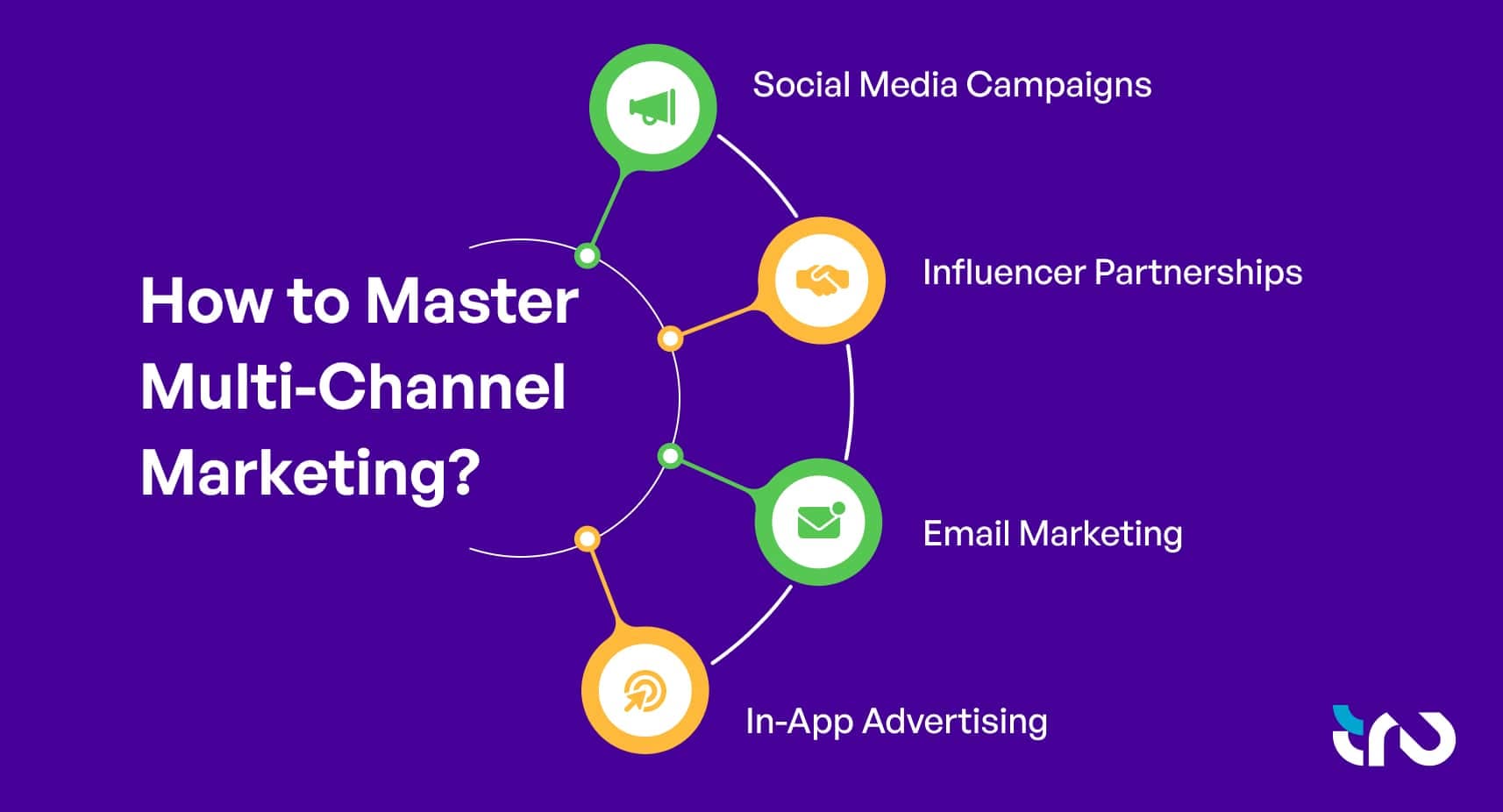 How to Master Multi-Channel Marketing?

Social Media Campaigns

Influencer Partnerships

Email Marketing

In-App Advertising